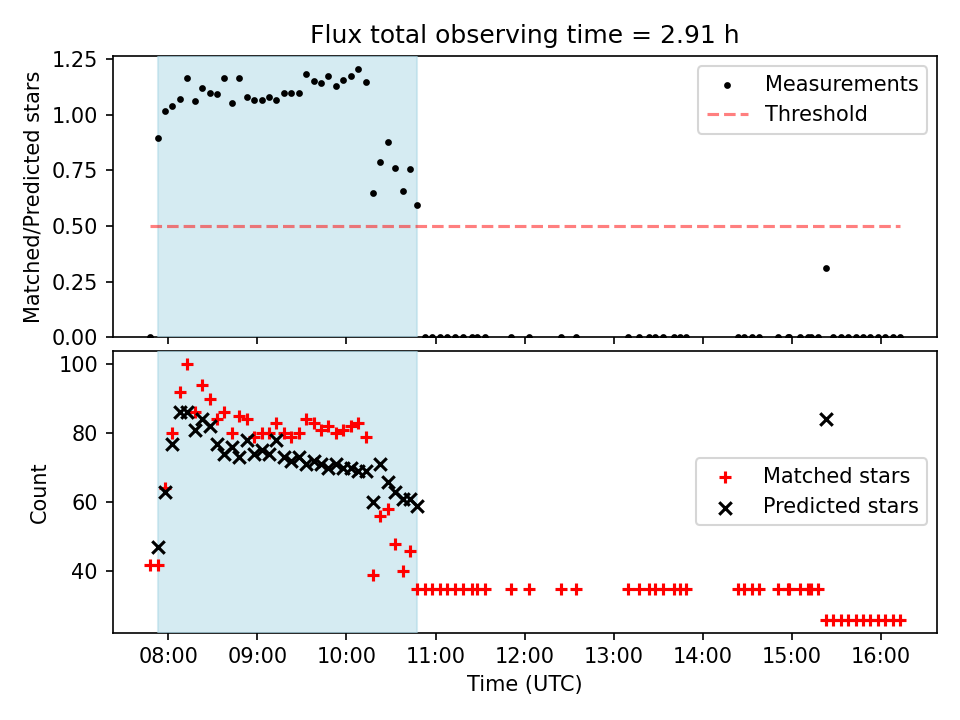 Flux total observing time = 2.91 h

Matched/Predicted stars

1.25
1.00
0.75
0.50
0.25
0.00

Measurements
Threshold

Count

100
80
60
40

Matched stars
Predicted stars

08:00
09:00
10:00
11:00
12:00
13:00
14:00
15:00
16:00

Time (UTC)